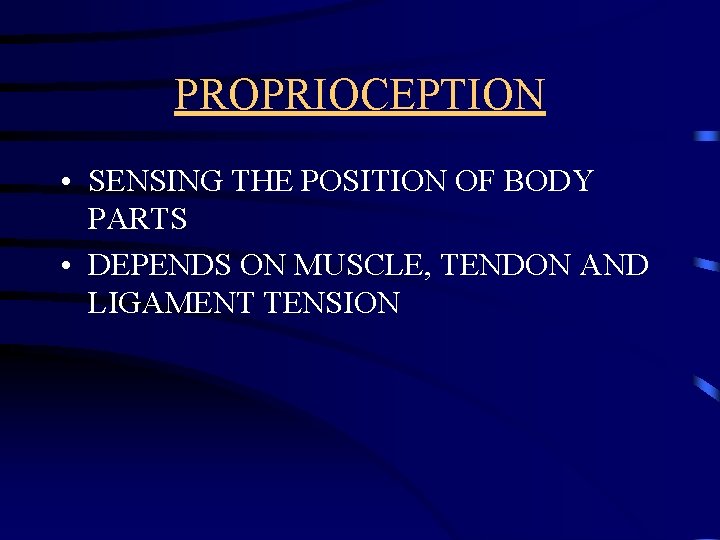 PROPRIOCEPTION

• SENSING THE POSITION OF BODY PARTS
• DEPENDS ON MUSCLE, TENDON AND LIGAMENT TENSION